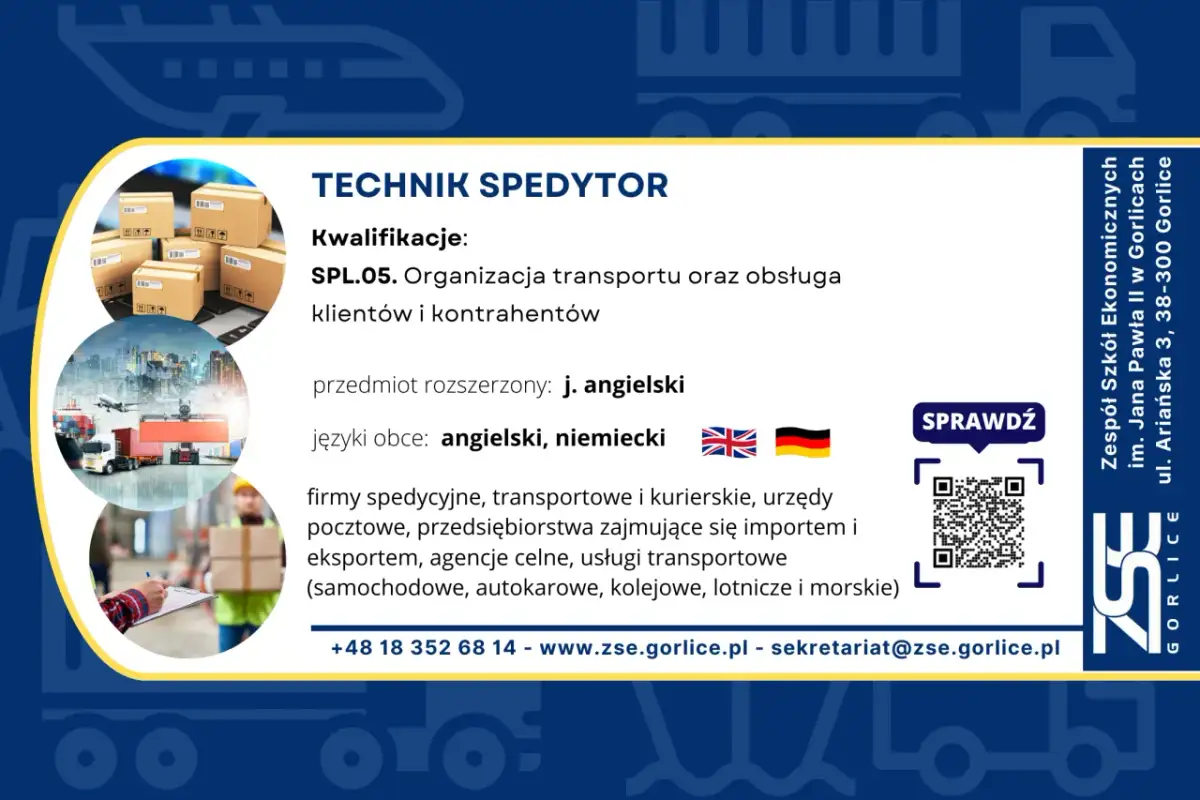 TECHNIK SPEDYTOR

Kwalifikacje:

SPL.05. Organizacja transportu oraz obsługa klientów i kontrahentów

przedmiot rozszerzony: j. angielski

języki obce: angielski, niemiecki

SPRAWDŹ

firmy spedycyjne, transportowe i kurierskie, urzędy pocztowe, przedsiębiorstwa zajmujące się importem i eksportem, agencje celne, usługi transportowe (samochodowe, autokarowe, kolejowe, lotnicze i morskie)

+48 18 352 68 14 - www.zse.gorlice.pl - sekretariat@zse.gorlice.pl

Zespół Szkół Ekonomicznych im. Jana Pawła II w Gorlicach ul. Ariańska 3, 38-300 Gorlice

ZSE GORLICE